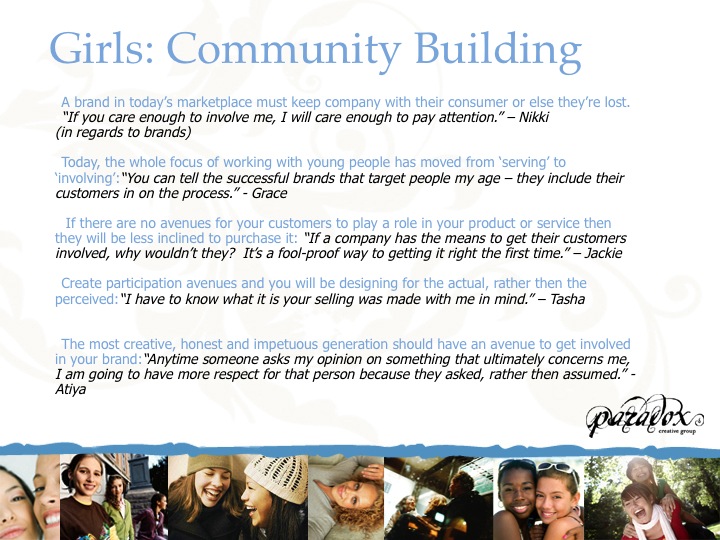 Girls: Community Building

A brand in today's marketplace must keep company with their consumer or else they're lost. "If you care enough to involve me, I will care enough to pay attention." – Nikki (in regards to brands)

Today, the whole focus of working with young people has moved from 'serving' to 'involving': "You can tell the successful brands that target people my age – they include their customers in on the process." - Grace

If there are no avenues for your customers to play a role in your product or service then they will be less inclined to purchase it: "If a company has the means to get their customers involved, why wouldn't they? It's a fool-proof way to getting it right the first time." – Jackie

Create participation avenues and you will be designing for the actual, rather then the perceived: "I have to know what it is your selling was made with me in mind." – Tasha

The most creative, honest and impetuous generation should have an avenue to get involved in your brand: "Anytime someone asks my opinion on something that ultimately concerns me, I am going to have more respect for that person because they asked, rather then assumed." - Atiya

paradox creative group